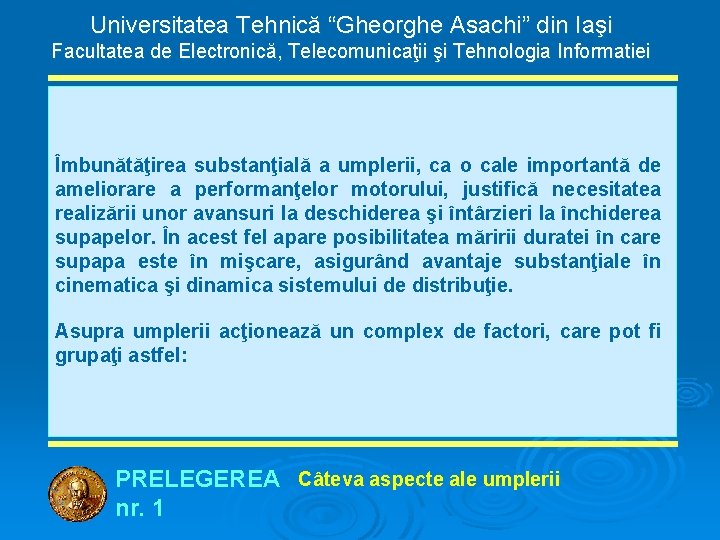 Universitatea Tehnică “Gheorghe Asachi” din Iaşi
Facultatea de Electronică, Telecomunicaţii şi Tehnologia Informatiei

Îmbunătăţirea substanţială a umplerii, ca o cale importantă de ameliorare a performanţelor motorului, justifică necesitatea realizării unor avansuri la deschiderea şi întârzieri la închiderea supapelor. În acest fel apare posibilitatea măririi duratei în care supapa este în mişcare, asigurând avantaje substanţiale în cinematica şi dinamica sistemului de distribuţie.

Asupra umplerii acţionează un complex de factori, care pot fi grupaţi astfel:

PRELEGEREA nr. 1
Câteva aspecte ale umplerii